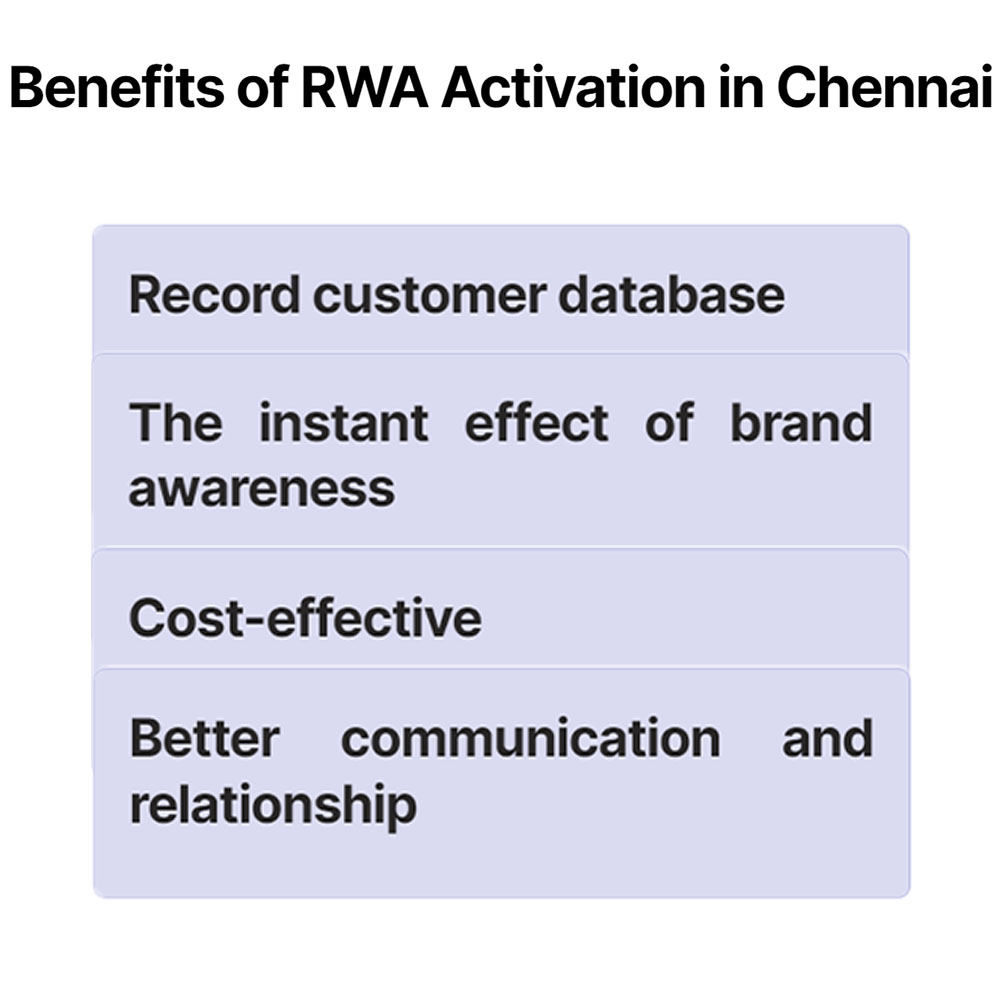 Benefits of RWA Activation in Chennai

Record customer database

The instant effect of brand awareness

Cost-effective

Better communication and relationship